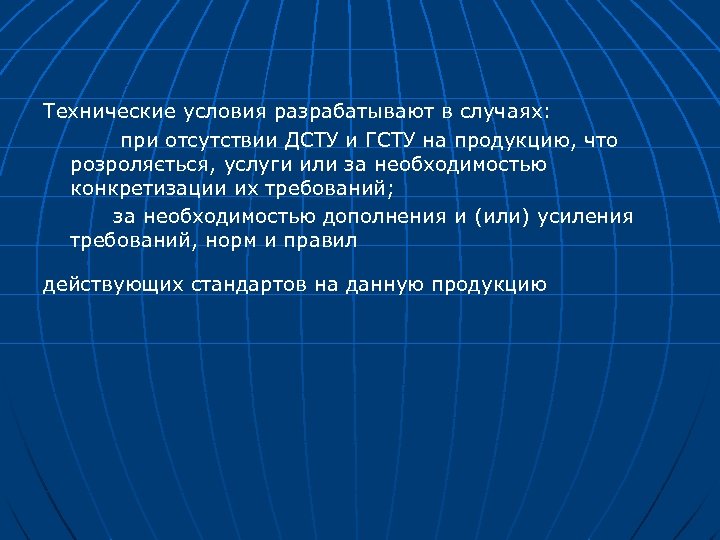 Технические условия разрабатывают в случаях:

при отсутствии ДСТУ и ГСТУ на продукцию, что розроляється, услуги или за необходимостью конкретизации их требований;

за необходимостью дополнения и (или) усиления требований, норм и правил

действующих стандартов на данную продукцию